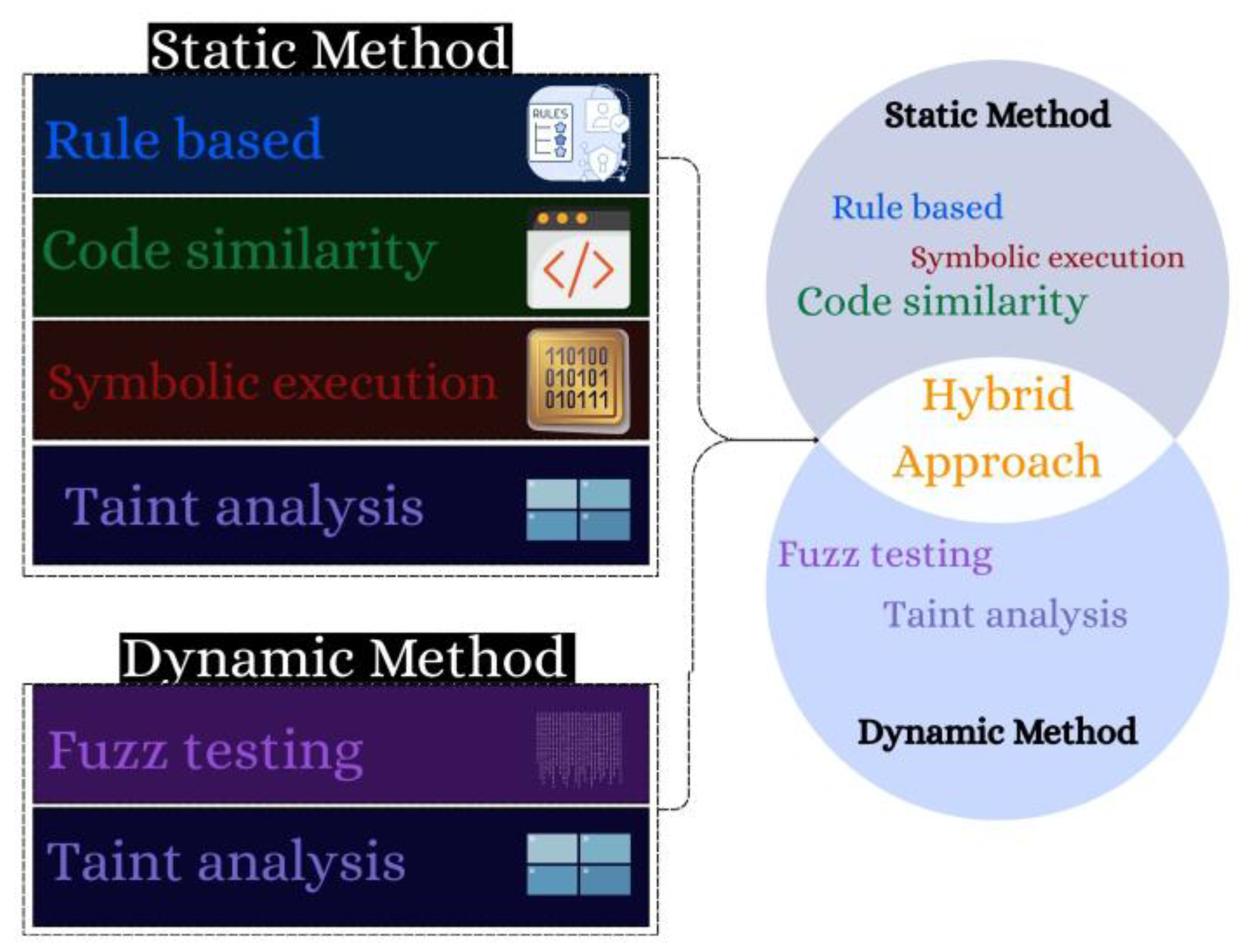 Static Method

Rule based

RULES

Code similarity

</>

Symbolic execution

110100
010101
010111

Taint analysis

Dynamic Method

Fuzz testing

Taint analysis

Static Method

Rule based

Symbolic execution

Code similarity

Hybrid Approach

Fuzz testing

Taint analysis

Dynamic Method